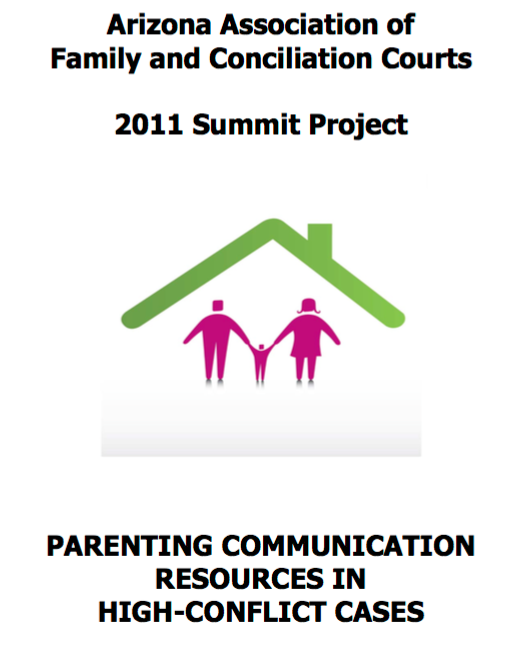 Arizona Association of
Family and Conciliation Courts

2011 Summit Project

PARENTING COMMUNICATION
RESOURCES IN
HIGH-CONFLICT CASES